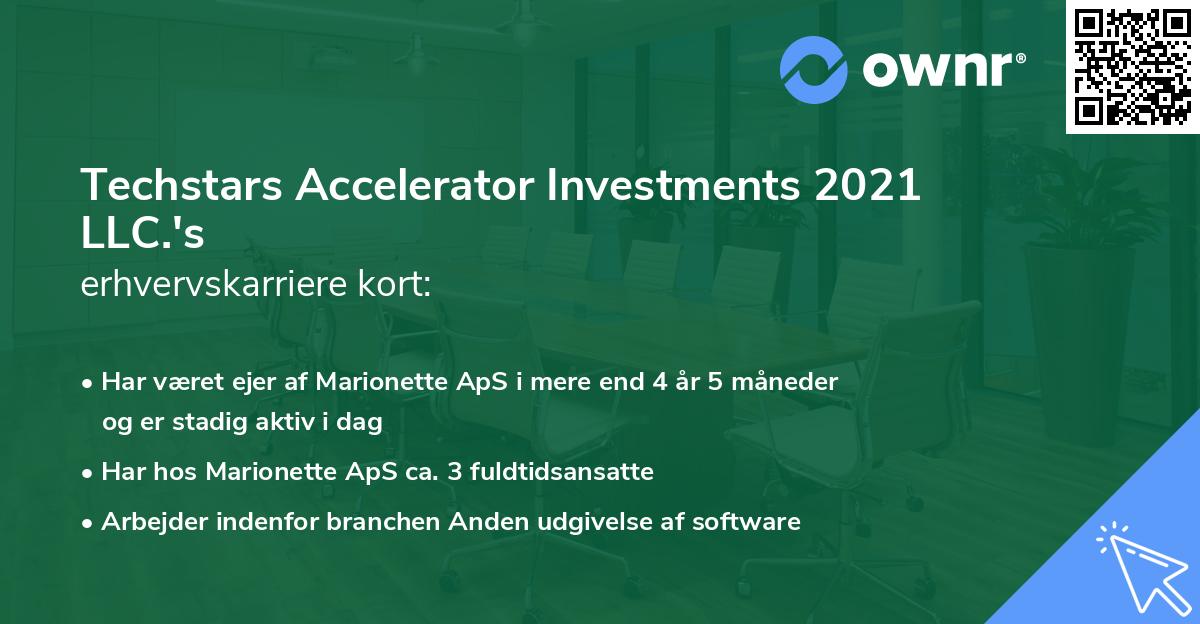 ownr®

Techstars Accelerator Investments 2021 LLC.'s
erhvervskarriere kort:

• Har været ejer af Marionette ApS i mere end 4 år 5 måneder og er stadig aktiv i dag
• Har hos Marionette ApS ca. 3 fuldtidsansatte
• Arbejder indenfor branchen Anden udgivelse af software